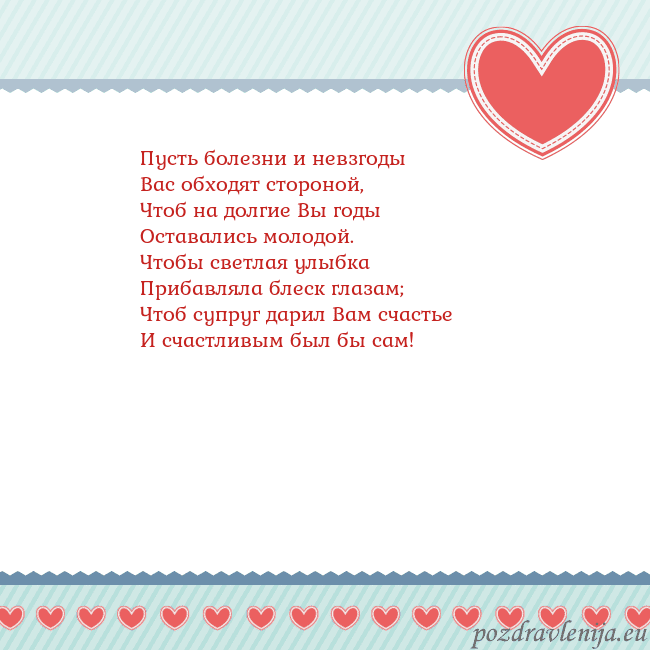 Пусть болезни и невзгоды
Вас обходят стороной,
Чтоб на долгие Вы годы
Оставались молодой.
Чтобы светлая улыбка
Прибавляла блеск глазам;
Чтоб супруг дарил Вам счастье
И счастливым был бы сам!

pozdravlenija.eu